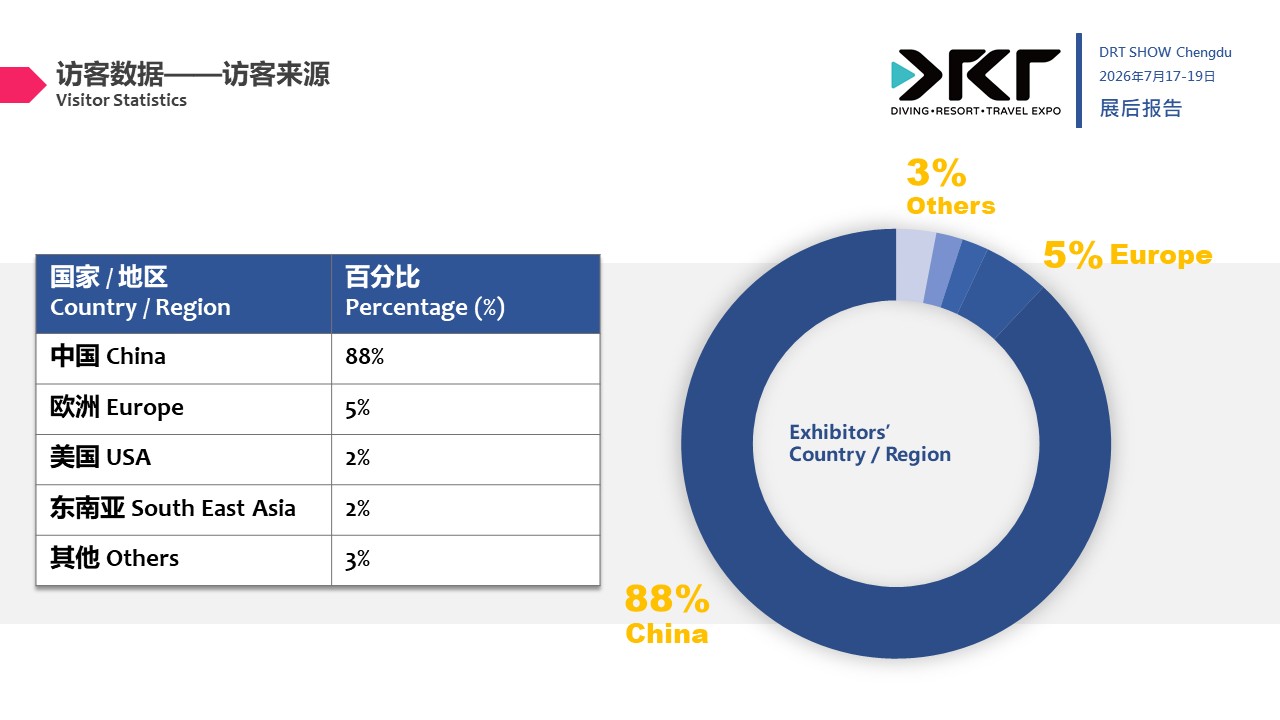 访客数据——访客来源
Visitor Statistics

DRT
DIVING•RESORT•TRAVEL EXPO

DRT SHOW Chengdu
2026年7月17-19日
展后报告

| 国家 / 地区 Country / Region | 百分比 Percentage (%) |
|---|---|
| 中国 China | 88% |
| 欧洲 Europe | 5% |
| 美国 USA | 2% |
| 东南亚 South East Asia | 2% |
| 其他 Others | 3% |

3%
Others

5% Europe

Exhibitors' Country / Region

88%
China